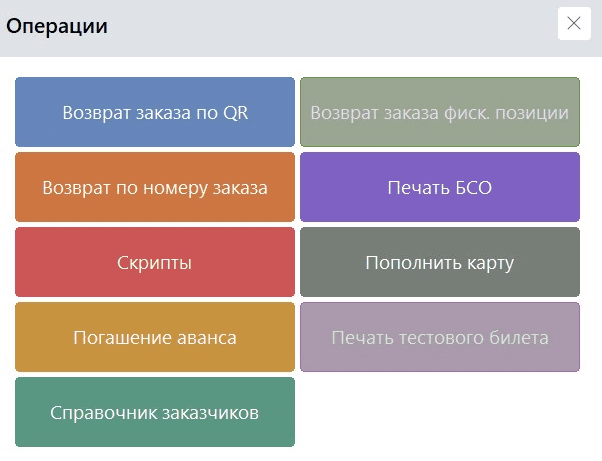 Операции

Возврат заказа по QR

Возврат заказа фиск. позиции

Возврат по номеру заказа

Печать БСО

Скрипты

Пополнить карту

Погашение аванса

Печать тестового билета

Справочник заказчиков